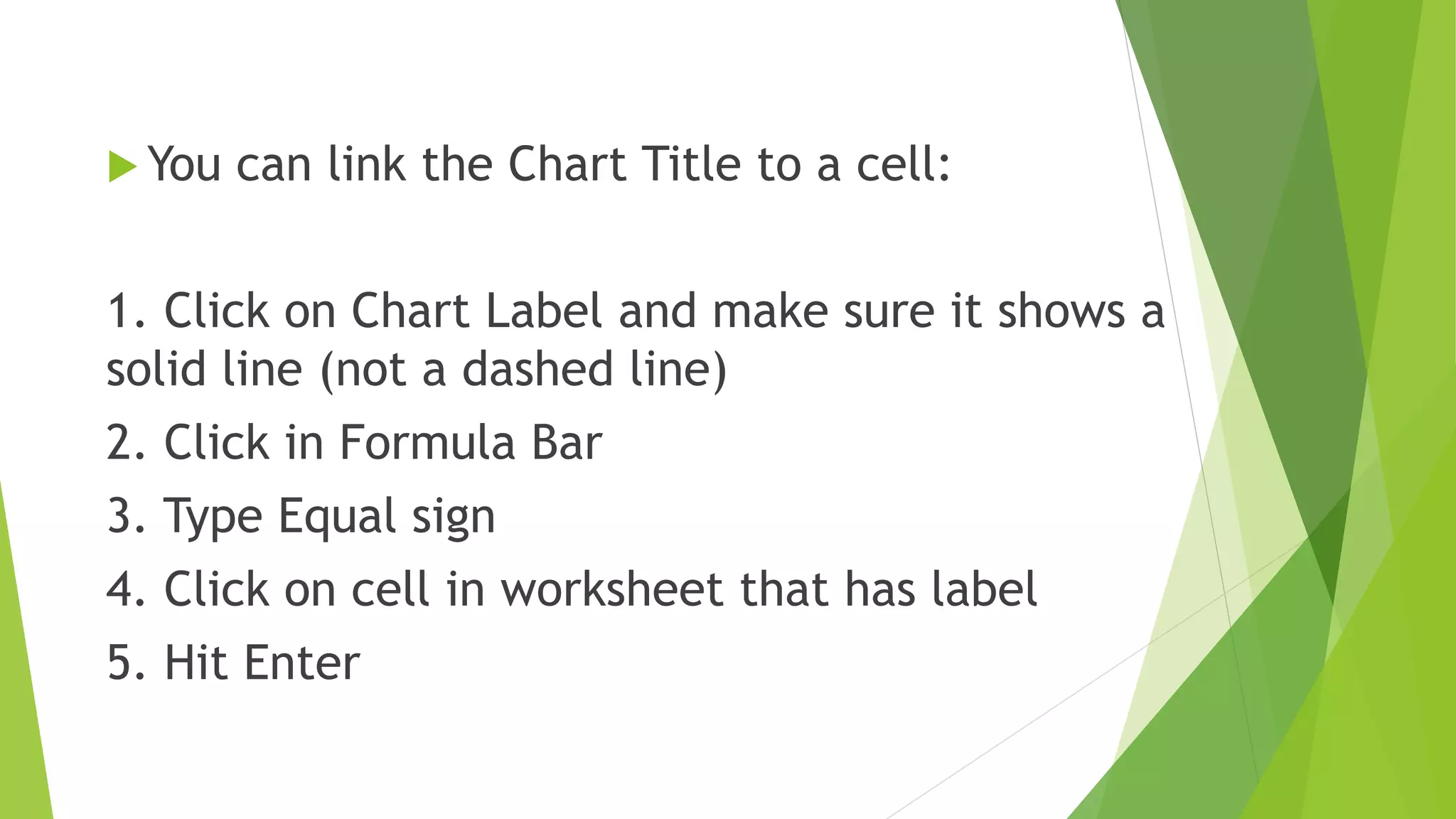 You can link the Chart Title to a cell:

1. Click on Chart Label and make sure it shows a solid line (not a dashed line)

2. Click in Formula Bar

3. Type Equal sign

4. Click on cell in worksheet that has label

5. Hit Enter